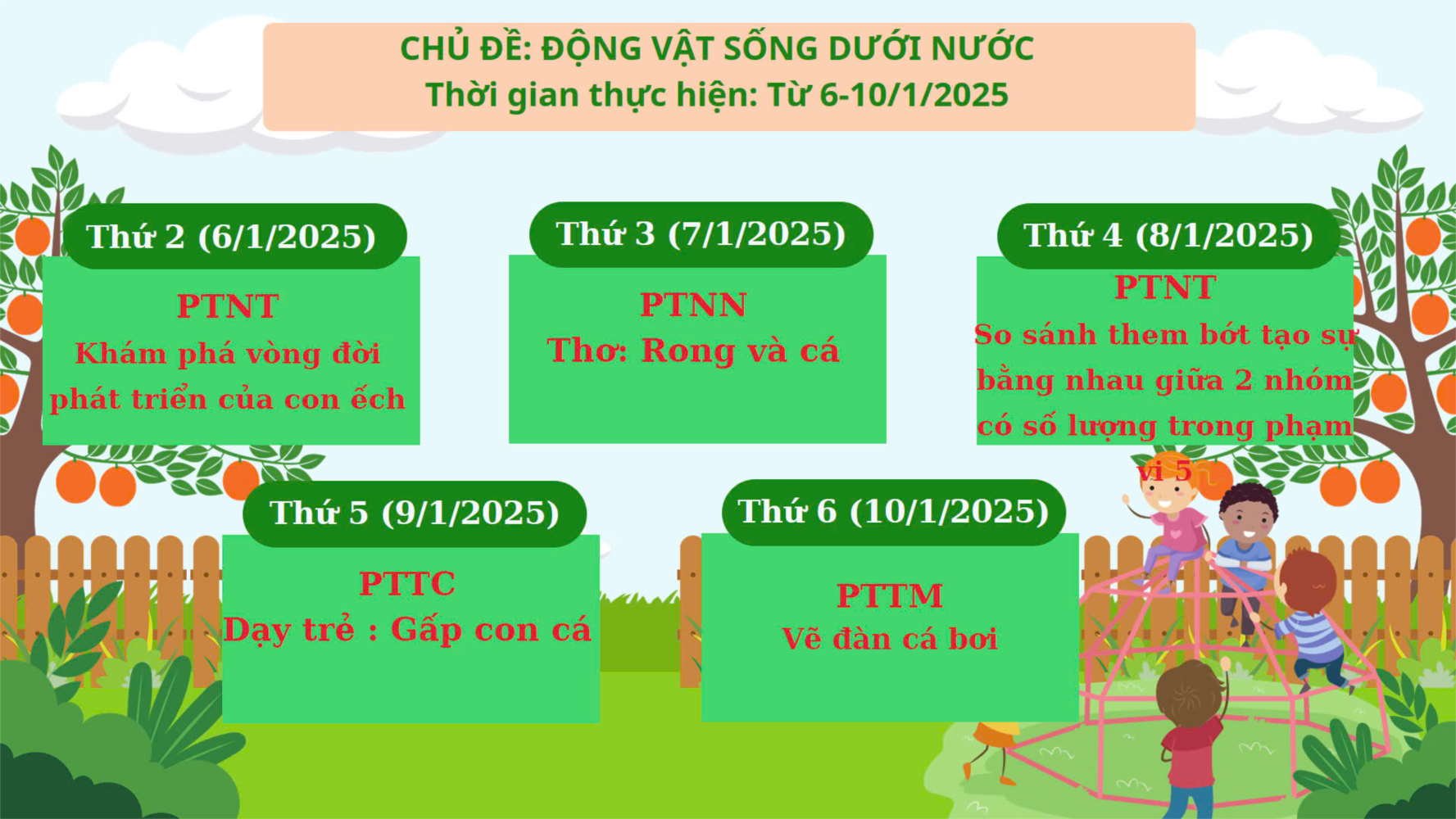 CHỦ ĐỀ: ĐỘNG VẬT SỐNG DƯỚI NƯỚC
Thời gian thực hiện: Từ 6-10/1/2025

Thứ 2 (6/1/2025)
PTNT
Khám phá vòng đời phát triển của con ếch

Thứ 3 (7/1/2025)
PTNN
Thơ: Rong và cá

Thứ 4 (8/1/2025)
PTNT
So sánh them bớt tạo sự bằng nhau giữa 2 nhóm có số lượng trong phạm vi 5

Thứ 5 (9/1/2025)
PTTC
Dạy trẻ : Gấp con cá

Thứ 6 (10/1/2025)
PTTM
Vẽ đàn cá bơi